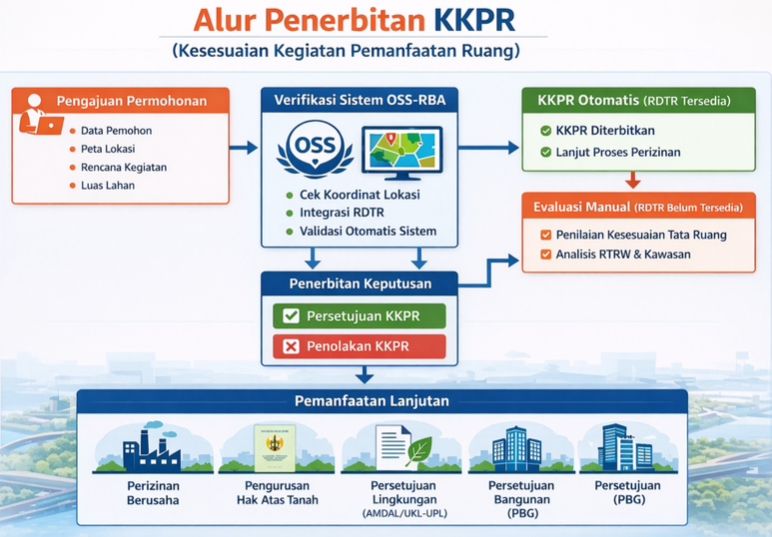 Alur Penerbitan KKPR
(Kesesuaian Kegiatan Pemanfaatan Ruang)

Pengajuan Permohonan
Data Pemohon
Peta Lokasi
Rencana Kegiatan
Luas Lahan

Verifikasi Sistem OSS-RBA
OSS
Cek Koordinat Lokasi
Integrasi RDTR
Validasi Otomatis Sistem

KKPR Otomatis (RDTR Tersedia)
KKPR Diterbitkan
Lanjut Proses Perizinan

Evaluasi Manual (RDTR Belum Tersedia)
Penilaian Kesesuaian Tata Ruang
Analisis RTRW & Kawasan

Penerbitan Keputusan
Persetujuan KKPR
Penolakan KKPR

Pemanfaatan Lanjutan
Perizinan Berusaha
Pengurusan Hak Atas Tanah
Persetujuan Lingkungan (AMDAL/UKL-UPL)
Persetujuan Bangunan (PBG)
Persetujuan (PBG)